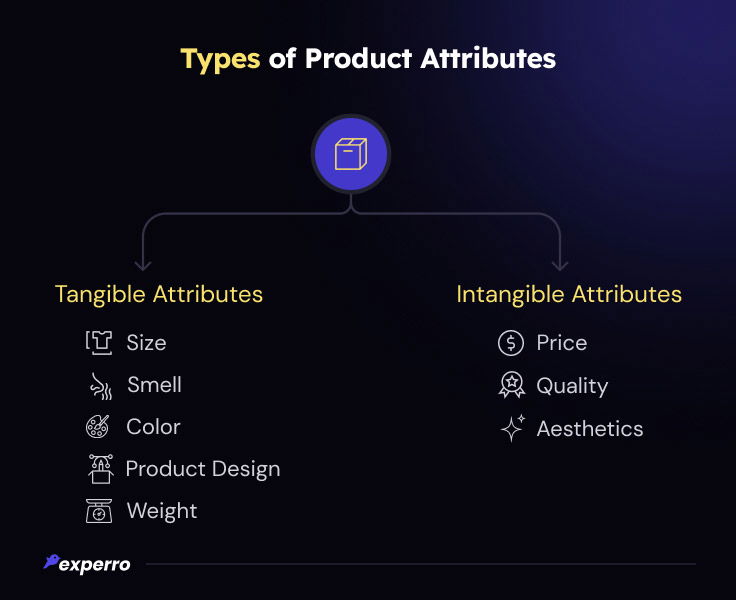 Types of Product Attributes

Tangible Attributes

Size

Smell

Color

Product Design

Weight

Intangible Attributes

Price

Quality

Aesthetics

experro